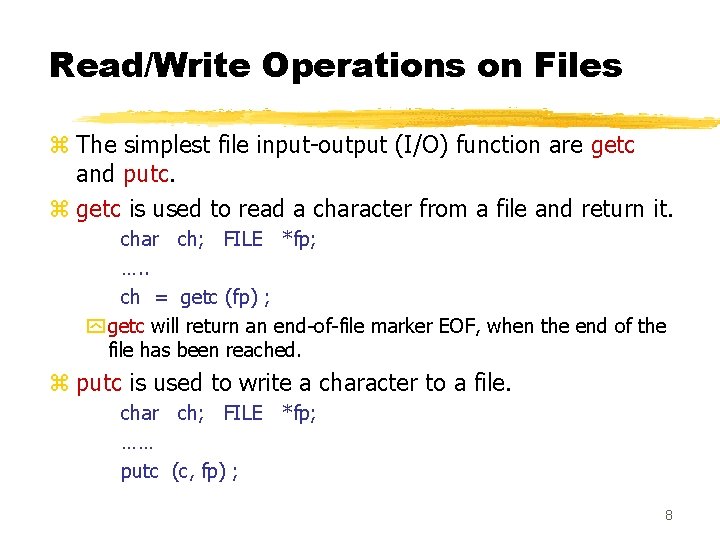 Read/Write Operations on Files

The simplest file input-output (I/O) function are getc and putc.

getc is used to read a character from a file and return it.

char ch; FILE *fp;

…..

ch = getc (fp) ;

getc will return an end-of-file marker EOF, when the end of the file has been reached.

putc is used to write a character to a file.

char ch; FILE *fp;

……

putc (c, fp) ;

8